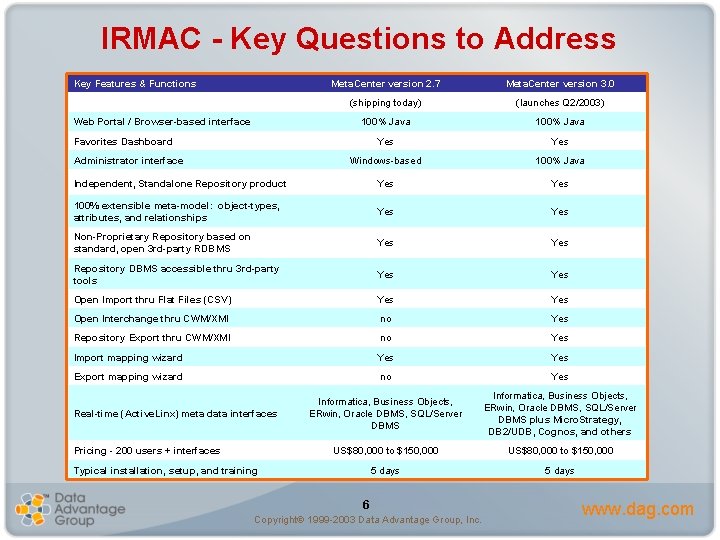 IRMAC - Key Questions to Address

| Key Features & Functions | MetaCenter version 2.7 | MetaCenter version 3.0 |
|---|---|---|
| | (shipping today) | (launches Q2/2003) |
| Web Portal / Browser-based interface | 100% Java | 100% Java |
| Favorites Dashboard | Yes | Yes |
| Administrator interface | Windows-based | 100% Java |
| Independent, Standalone Repository product | Yes | Yes |
| 100% extensible meta-model: object-types, attributes, and relationships | Yes | Yes |
| Non-Proprietary Repository based on standard, open 3rd-party RDBMS | Yes | Yes |
| Repository DBMS accessible thru 3rd-party tools | Yes | Yes |
| Open Import thru Flat Files (CSV) | Yes | Yes |
| Open Interchange thru CWM/XMI | no | Yes |
| Repository Export thru CWM/XMI | no | Yes |
| Import mapping wizard | Yes | Yes |
| Export mapping wizard | no | Yes |
| Real-time (ActiveLinx) meta data interfaces | Informatica, Business Objects, ERwin, Oracle DBMS, SQL/Server DBMS | Informatica, Business Objects, ERwin, Oracle DBMS, SQL/Server DBMS plus MicroStrategy, DB2/UDB, Cognos, and others |
| Pricing - 200 users + interfaces | US$80,000 to $150,000 | US$80,000 to $150,000 |
| Typical installation, setup, and training | 5 days | 5 days |

Data Advantage Group

6

Copyright© 1999-2003 Data Advantage Group, Inc.

www.dag.com